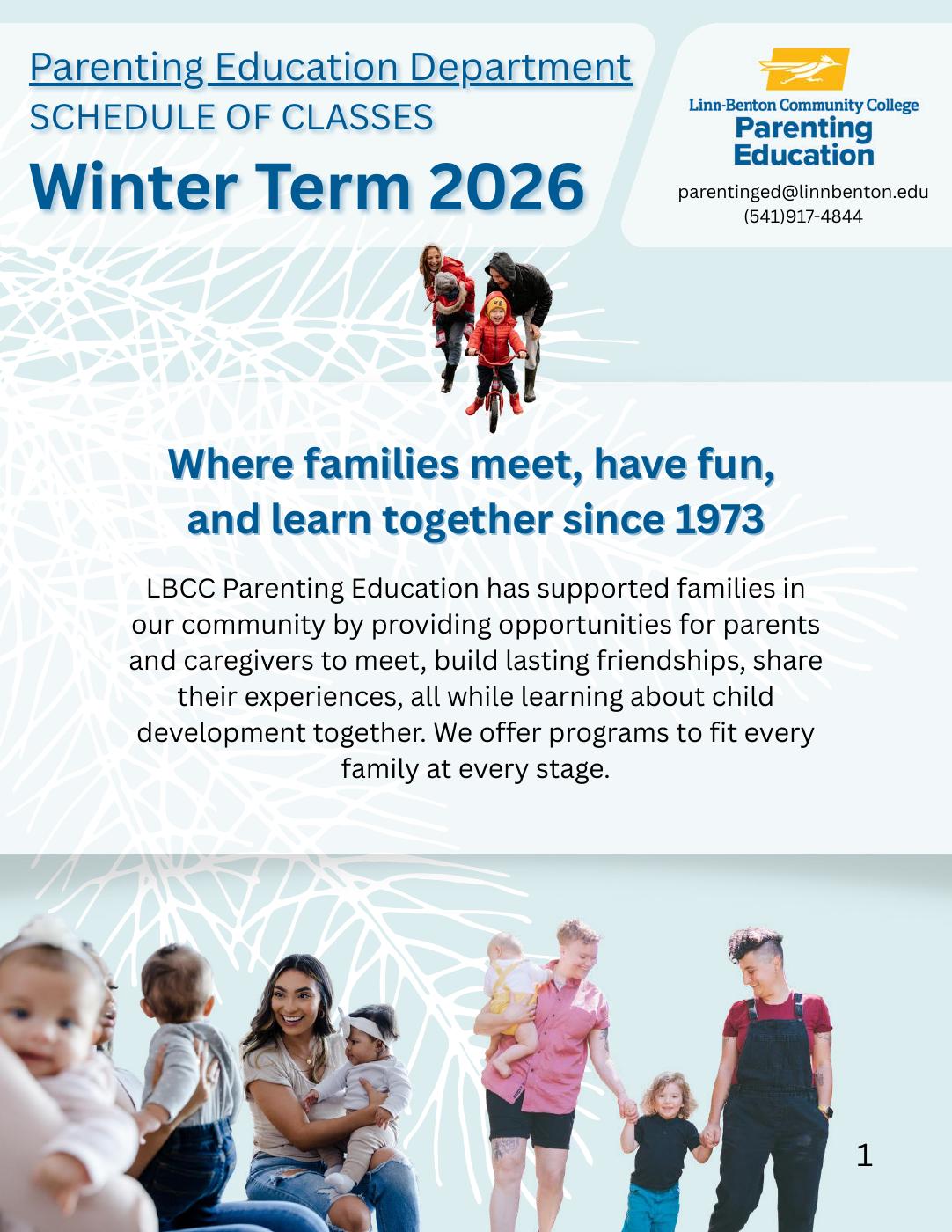 Parenting Education Department
SCHEDULE OF CLASSES
Winter Term 2026

Linn-Benton Community College
Parenting Education
parentinged@linnbenton.edu
(541)917-4844

Where families meet, have fun, and learn together since 1973

LBCC Parenting Education has supported families in our community by providing opportunities for parents and caregivers to meet, build lasting friendships, share their experiences, all while learning about child development together. We offer programs to fit every family at every stage.

1